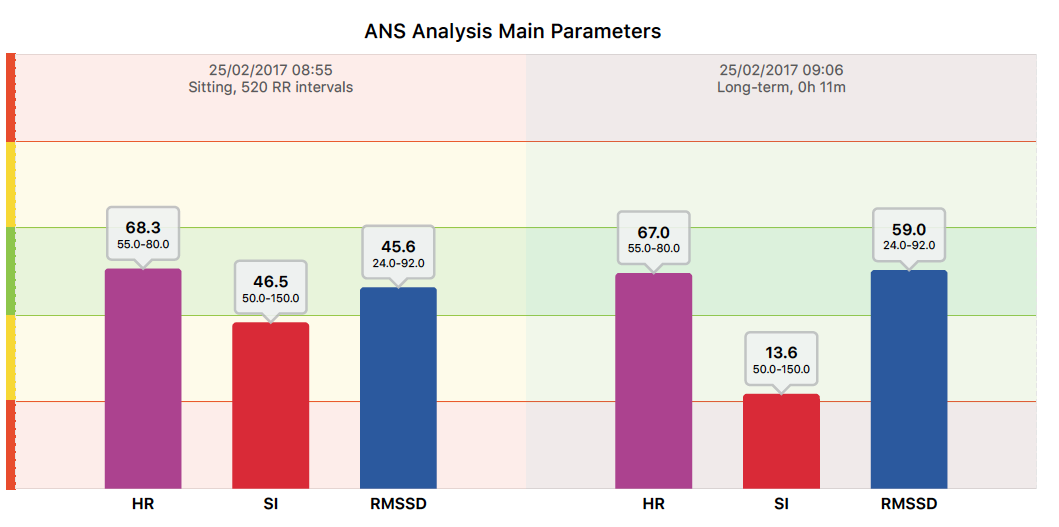 ANS Analysis Main Parameters

25/02/2017 08:55
Sitting, 520 RR intervals

68.3
55.0-80.0

46.5
50.0-150.0

45.6
24.0-92.0

HR SI RMSSD

25/02/2017 09:06
Long-term, 0h 11m

67.0
55.0-80.0

13.6
50.0-150.0

59.0
24.0-92.0

HR SI RMSSD